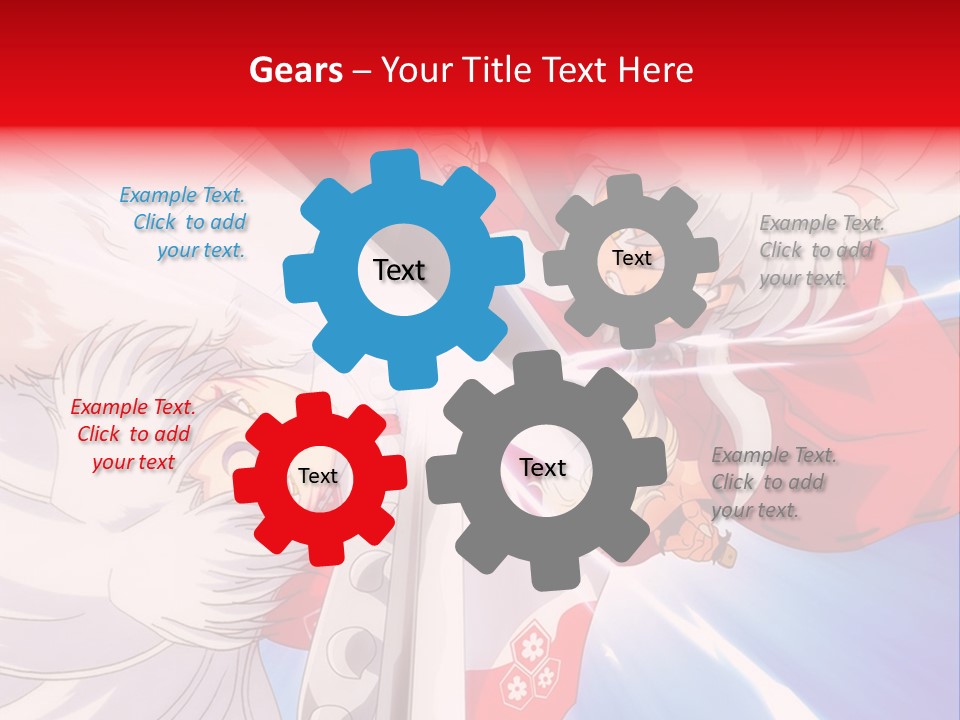 Gears – Your Title Text Here

Example Text. Click to add your text.

Text

Text

Example Text. Click to add your text.

Example Text. Click to add your text

Text

Text

Example Text. Click to add your text.